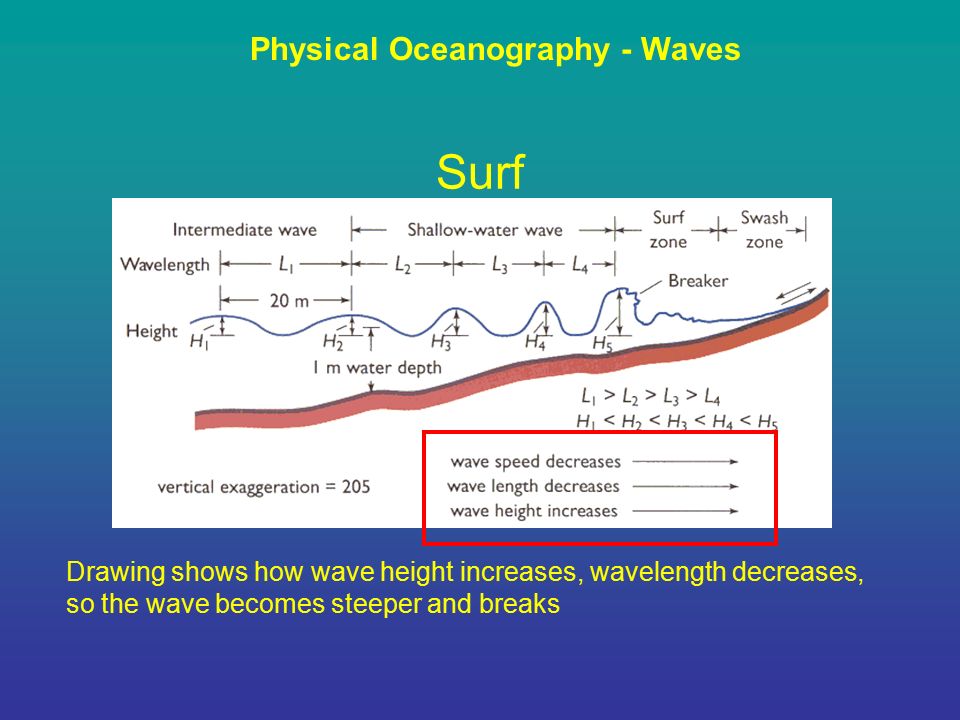 Physical Oceanography - Waves

Surf

Intermediate wave
Shallow-water wave
Surf zone
Swash zone
Wavelength $L_1$ $L_2$ $L_3$ $L_4$
Breaker
20 m
Height $H_1$ $H_2$ $H_3$ $H_4$ $H_5$
1 m water depth
$L_1 > L_2 > L_3 > L_4$
$H_1 < H_2 < H_3 < H_4 < H_5$
vertical exaggeration = 205
wave speed decreases
wave length decreases
wave height increases

Drawing shows how wave height increases, wavelength decreases, so the wave becomes steeper and breaks